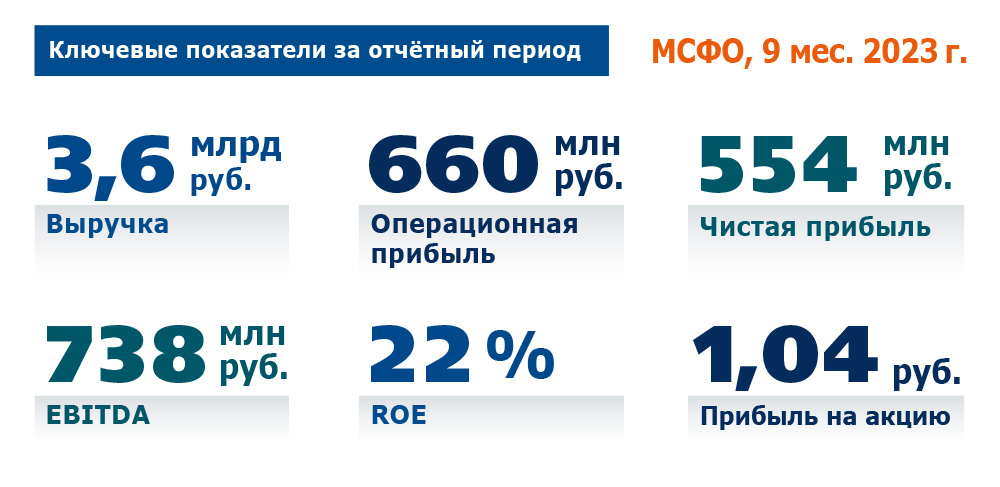 Ключевые показатели за отчётный период

МСФО, 9 мес. 2023 г.

3,6 млрд руб.
Выручка

660 млн руб.
Операционная прибыль

554 млн руб.
Чистая прибыль

738 млн руб.
EBITDA

22 %
ROE

1,04 руб.
Прибыль на акцию